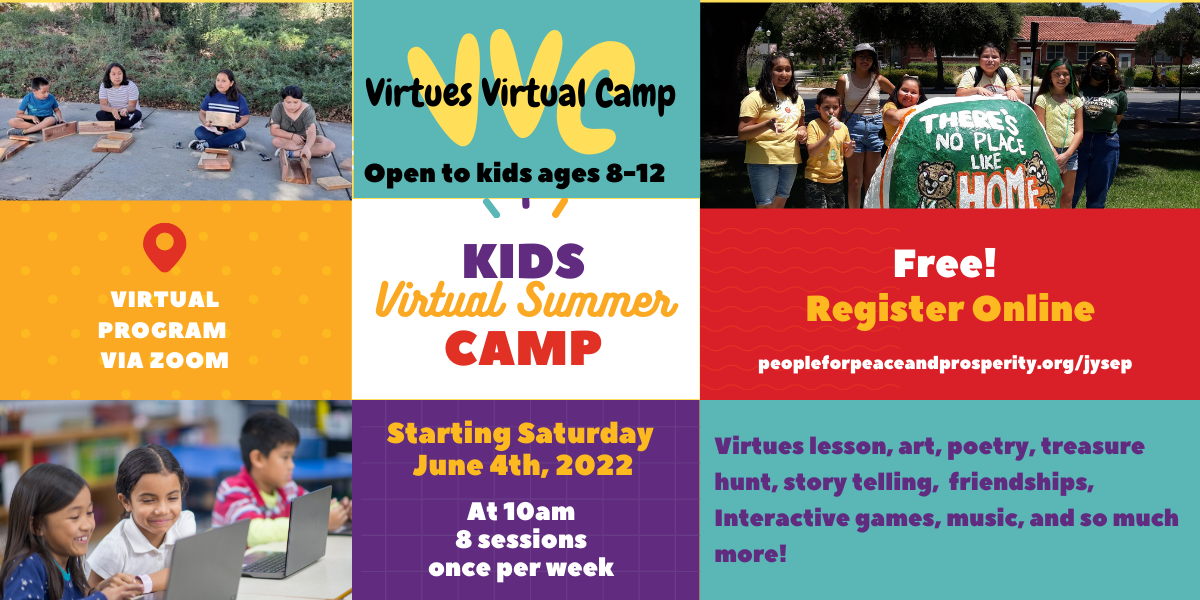 VVC
Virtues Virtual Camp

Open to kids ages 8-12

THERE'S NO PLACE LIKE HOME

VIRTUAL PROGRAM VIA ZOOM

KIDS
Virtual Summer
CAMP

Free!
Register Online

peopleforpeaceandprosperity.org/jysep

Starting Saturday June 4th, 2022

At 10am
8 sessions
once per week

Virtues lesson, art, poetry, treasure hunt, story telling, friendships, Interactive games, music, and so much more!